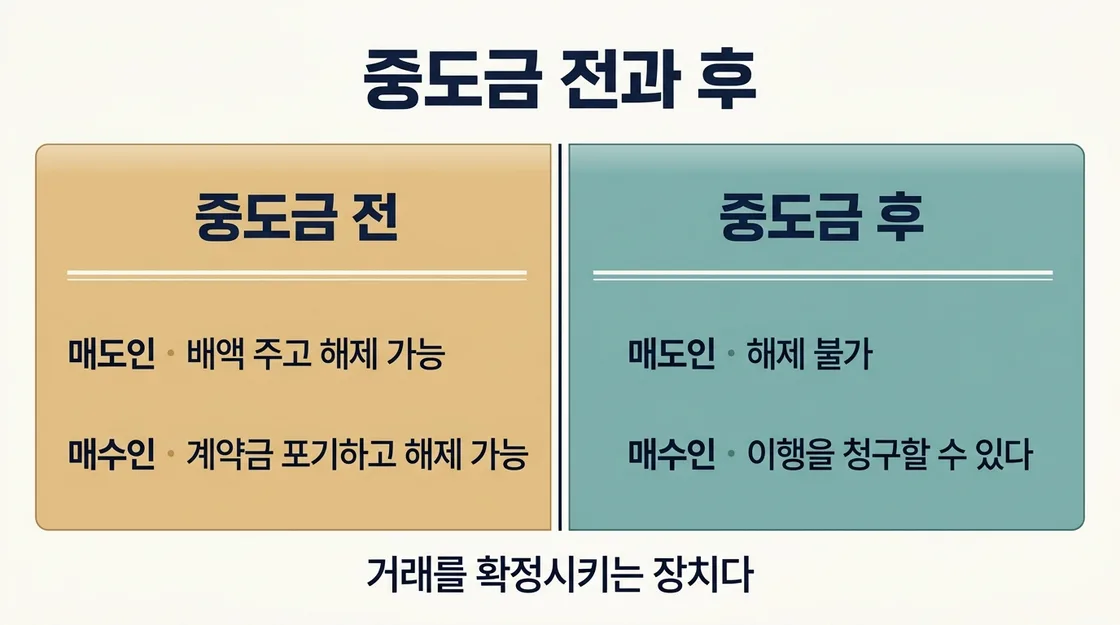 중도금 전과 후

중도금 전

매도인 · 배액 주고 해제 가능

매수인 · 계약금 포기하고 해제 가능

중도금 후

매도인 · 해제 불가

매수인 · 이행을 청구할 수 있다

거래를 확정시키는 장치다